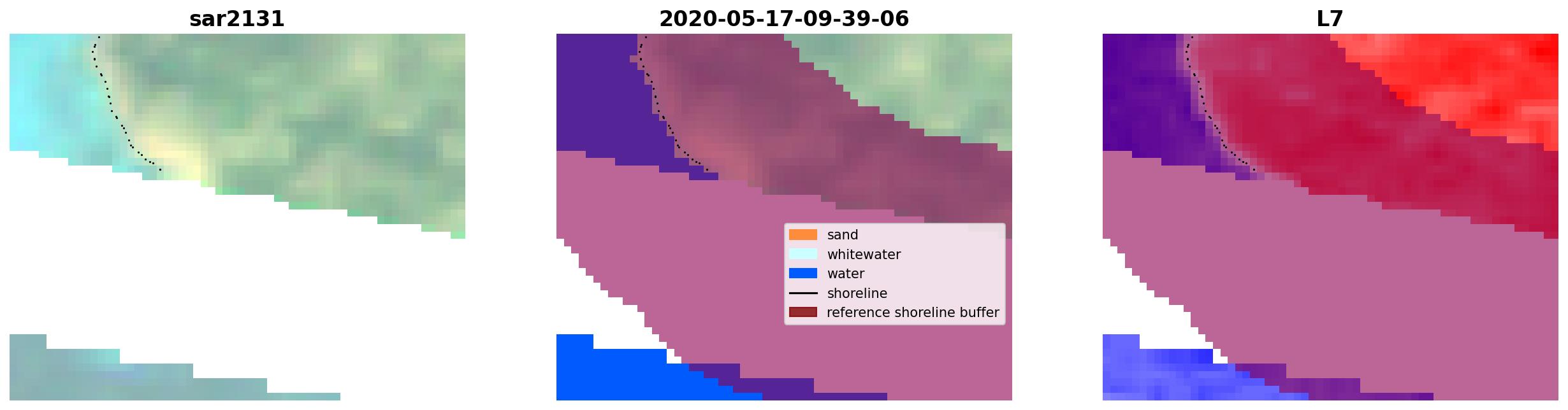 sar2131

2020-05-17-09-39-06

sand
whitewater
water
shoreline
reference shoreline buffer

L7